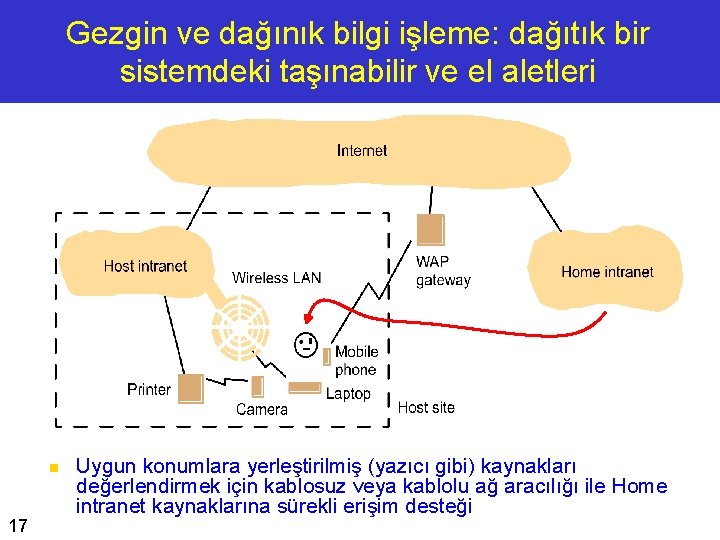 Gezgin ve dağınık bilgi işleme: dağıtık bir sistemdeki taşınabilir ve el aletleri

Internet

Host intranet

Wireless LAN

WAP gateway

Home intranet

Mobile phone

Printer

Camera

Laptop

Host site

Uygun konumlara yerleştirilmiş (yazıcı gibi) kaynakları değerlendirmek için kablosuz veya kablolu ağ aracılığı ile Home intranet kaynaklarına sürekli erişim desteği

17